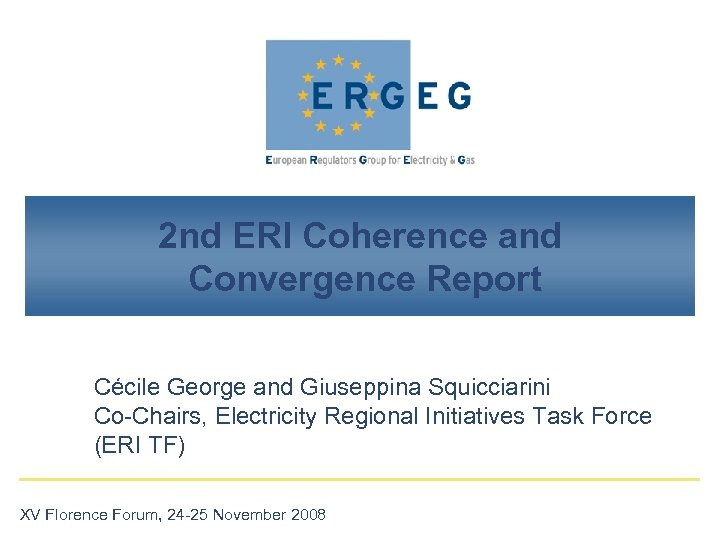 ERGEG

European Regulators Group for Electricity & Gas

2nd ERI Coherence and Convergence Report

Cécile George and Giuseppina Squicciarini
Co-Chairs, Electricity Regional Initiatives Task Force (ERI TF)

XV Florence Forum, 24-25 November 2008